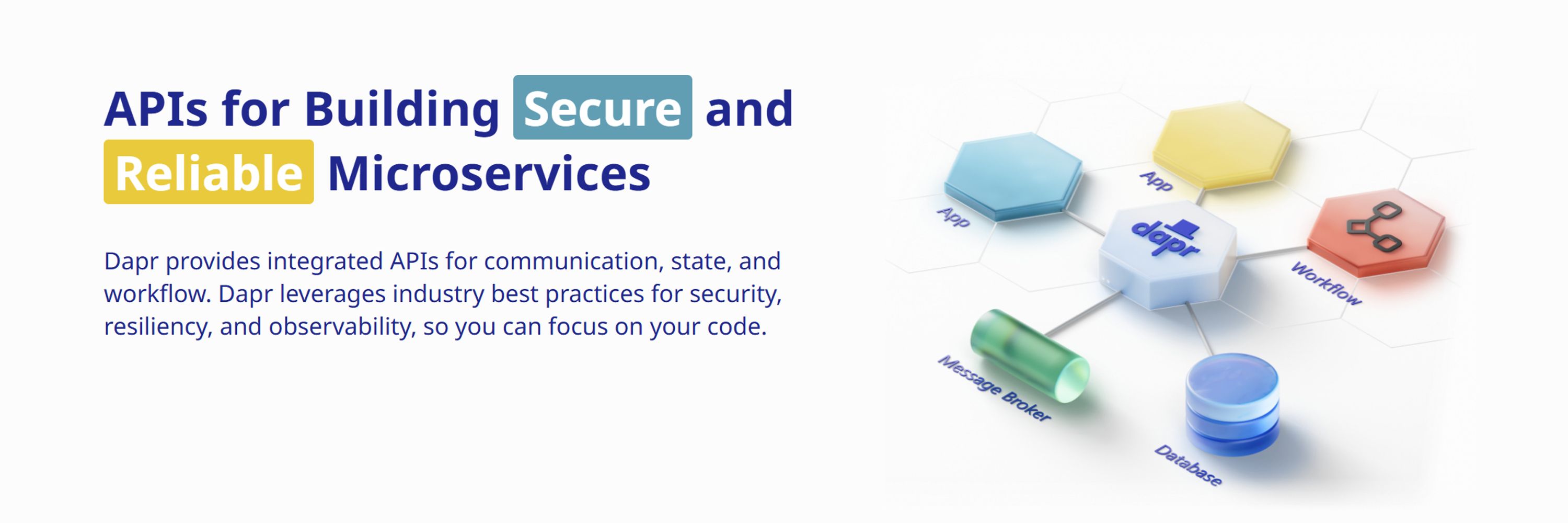 APIs for Building Secure and Reliable Microservices

Dapr provides integrated APIs for communication, state, and workflow. Dapr leverages industry best practices for security, resiliency, and observability, so you can focus on your code.

App
App
dapr
Workflow
Message Broker
Database